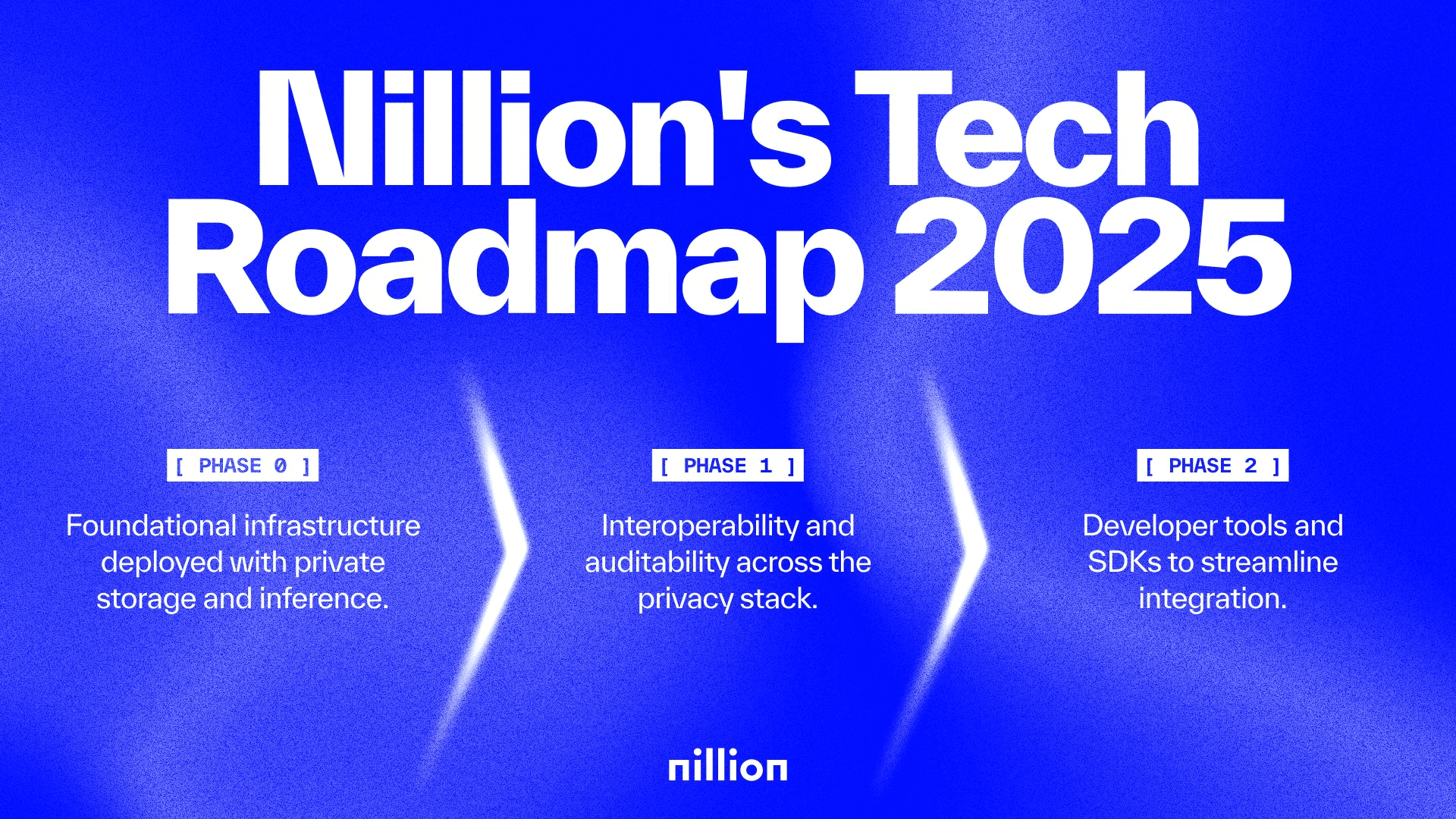 Nillion's Tech Roadmap 2025

[ PHASE 0 ]

Foundational infrastructure deployed with private storage and inference.

[ PHASE 1 ]

Interoperability and auditability across the privacy stack.

[ PHASE 2 ]

Developer tools and SDKs to streamline integration.

nillion